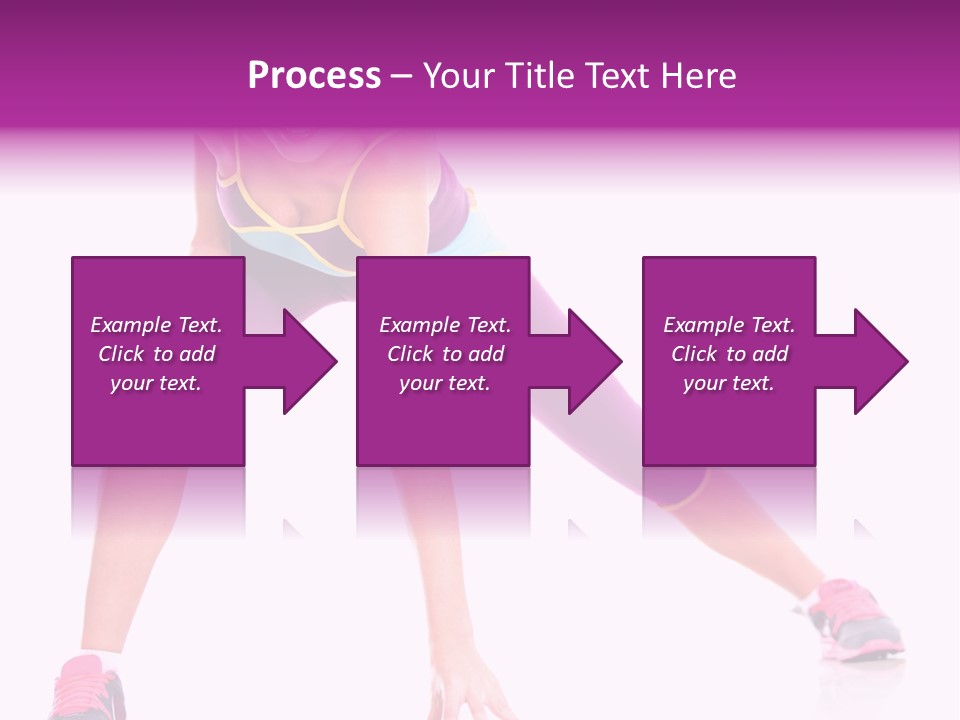 Process – Your Title Text Here

Example Text. Click to add your text.

Example Text. Click to add your text.

Example Text. Click to add your text.